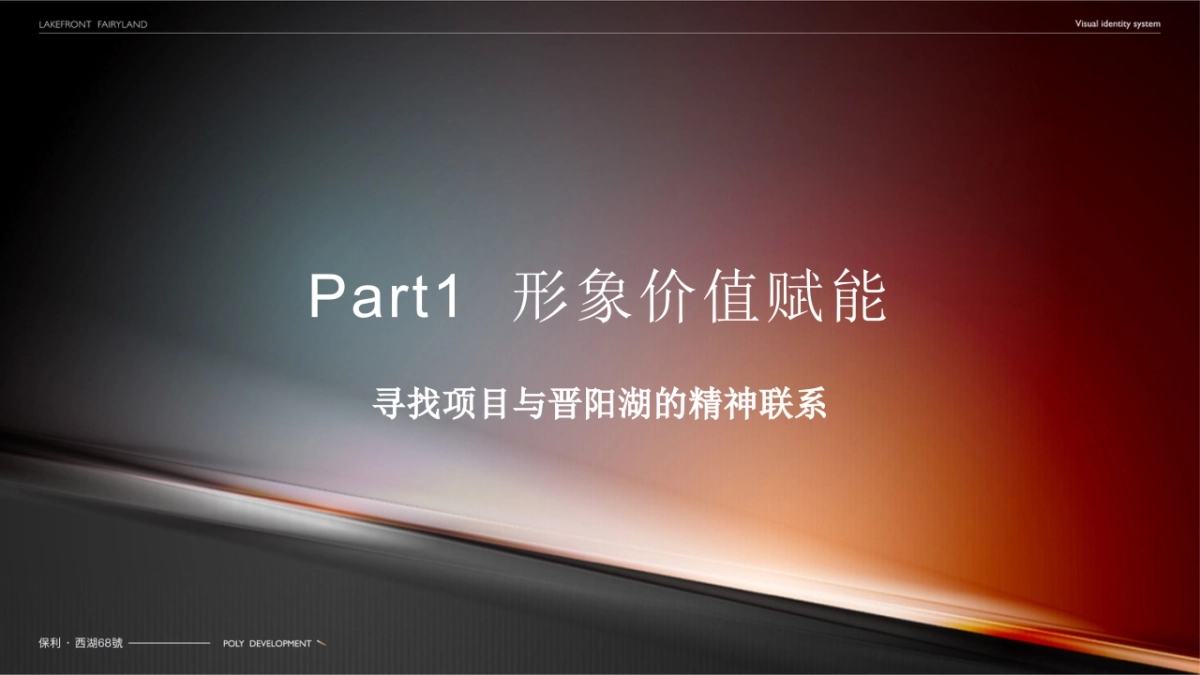 LAKEFRONT FAIRYLAND

Visual identity system

Part1 形象价值赋能

寻找项目与晋阳湖的精神联系

保利 · 西湖68號

POLY DEVELOPMENT